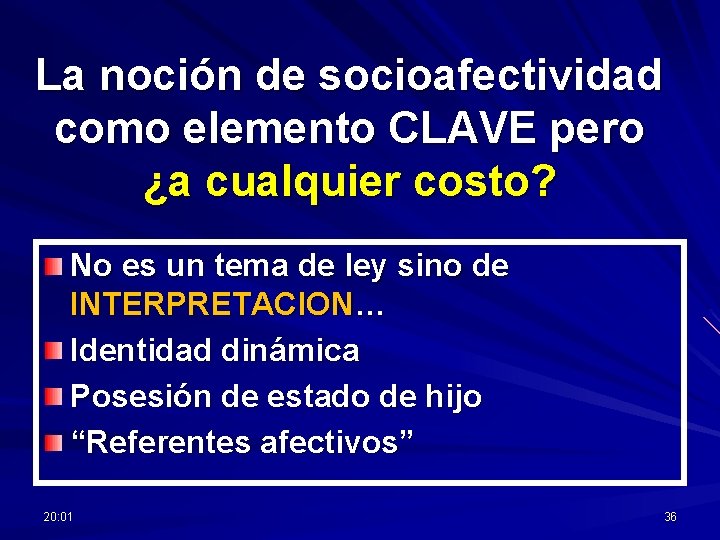 La noción de socioafectividad como elemento CLAVE pero ¿a cualquier costo?

No es un tema de ley sino de INTERPRETACION…

Identidad dinámica

Posesión de estado de hijo

“Referentes afectivos”

20:01

36